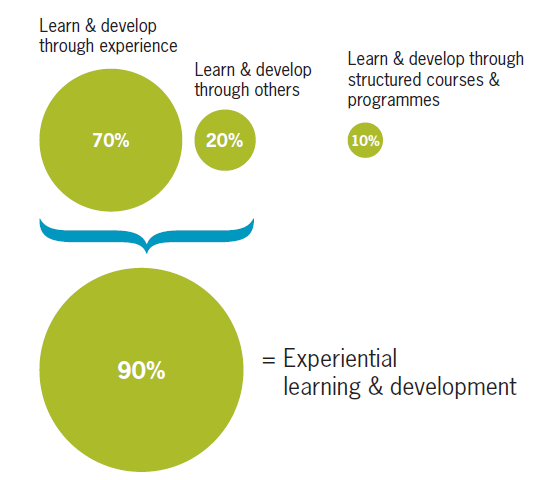 Learn & develop through experience

70%

Learn & develop through others

20%

Learn & develop through structured courses & programmes

10%

90%

= Experiential learning & development